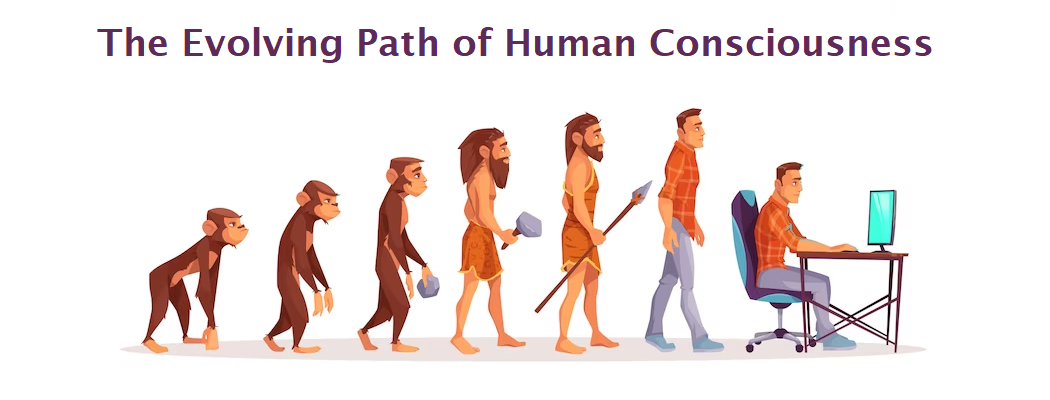 The Evolving Path of Human Consciousness